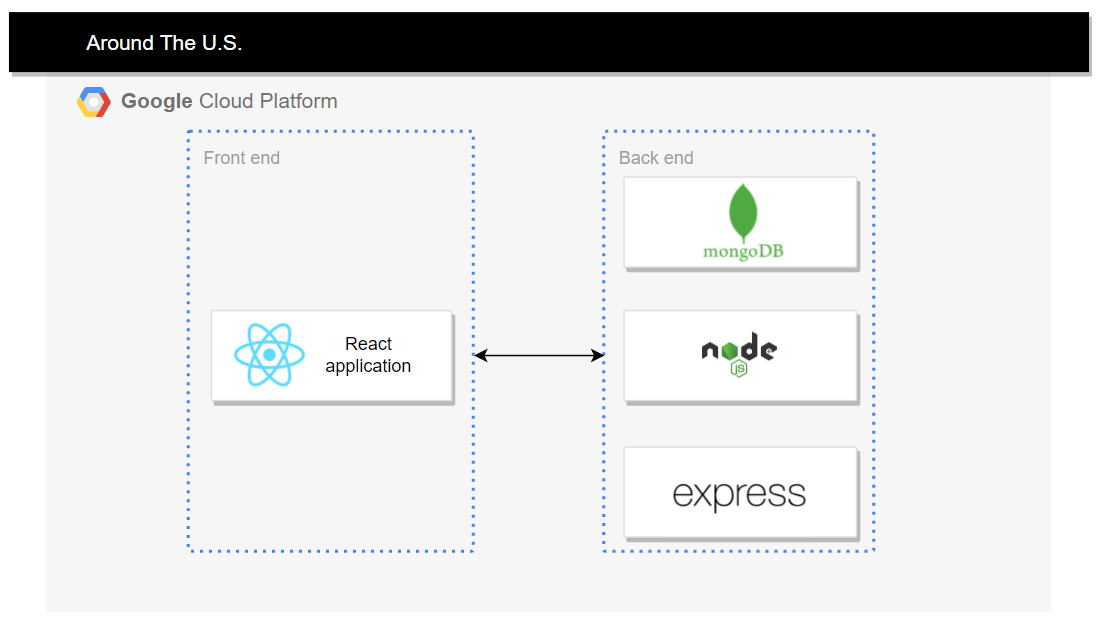 Around The U.S.

Google Cloud Platform

Front end

React application

Back end

mongoDB

node
JS

express